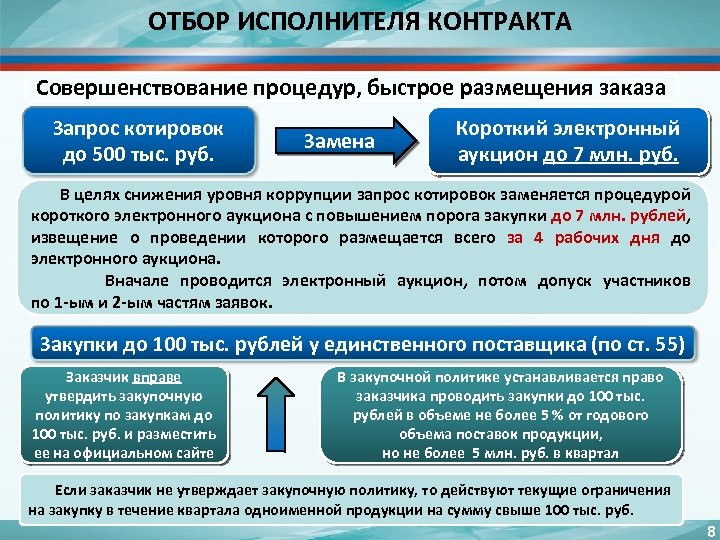 ОТБОР ИСПОЛНИТЕЛЯ КОНТРАКТА

Совершенствование процедур, быстрое размещения заказа

Запрос котировок до 500 тыс. руб.

Замена

Короткий электронный аукцион до 7 млн. руб.

В целях снижения уровня коррупции запрос котировок заменяется процедурой короткого электронного аукциона с повышением порога закупки до 7 млн. рублей, извещение о проведении которого размещается всего за 4 рабочих дня до электронного аукциона.

Вначале проводится электронный аукцион, потом допуск участников по 1-ым и 2-ым частям заявок.

Закупки до 100 тыс. рублей у единственного поставщика (по ст. 55)

Заказчик вправе утвердить закупочную политику по закупкам до 100 тыс. руб. и разместить ее на официальном сайте

В закупочной политике устанавливается право заказчика проводить закупки до 100 тыс. рублей в объеме не более 5 % от годового объема поставок продукции, но не более 5 млн. руб. в квартал

Если заказчик не утверждает закупочную политику, то действуют текущие ограничения на закупку в течение квартала одноименной продукции на сумму свыше 100 тыс. руб.

8